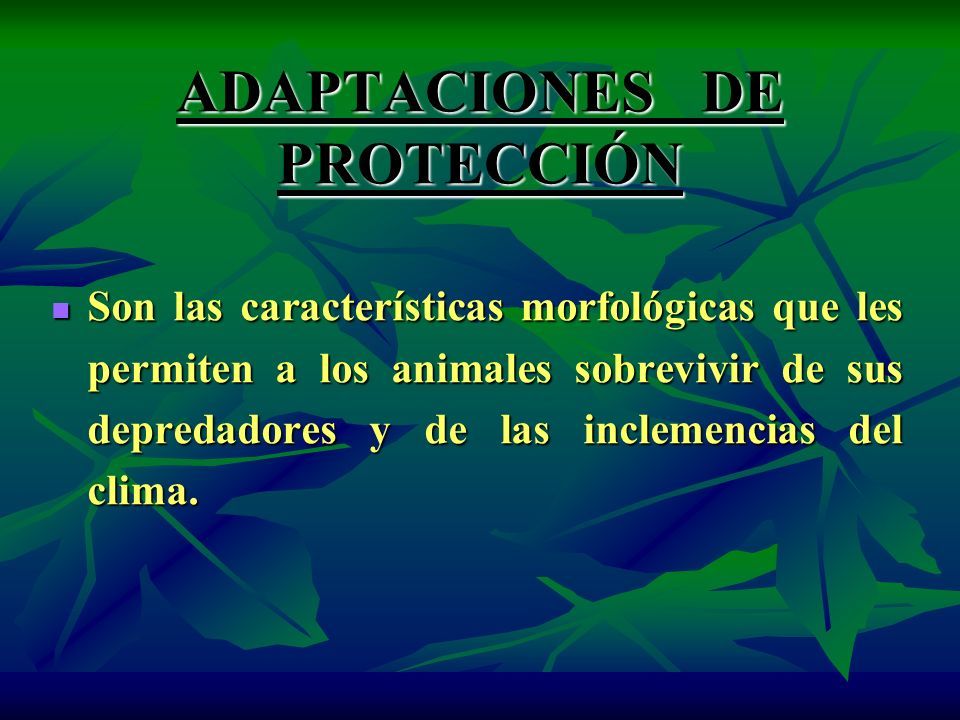 ADAPTACIONES DE PROTECCIÓN

Son las características morfológicas que les permiten a los animales sobrevivir de sus depredadores y de las inclemencias del clima.